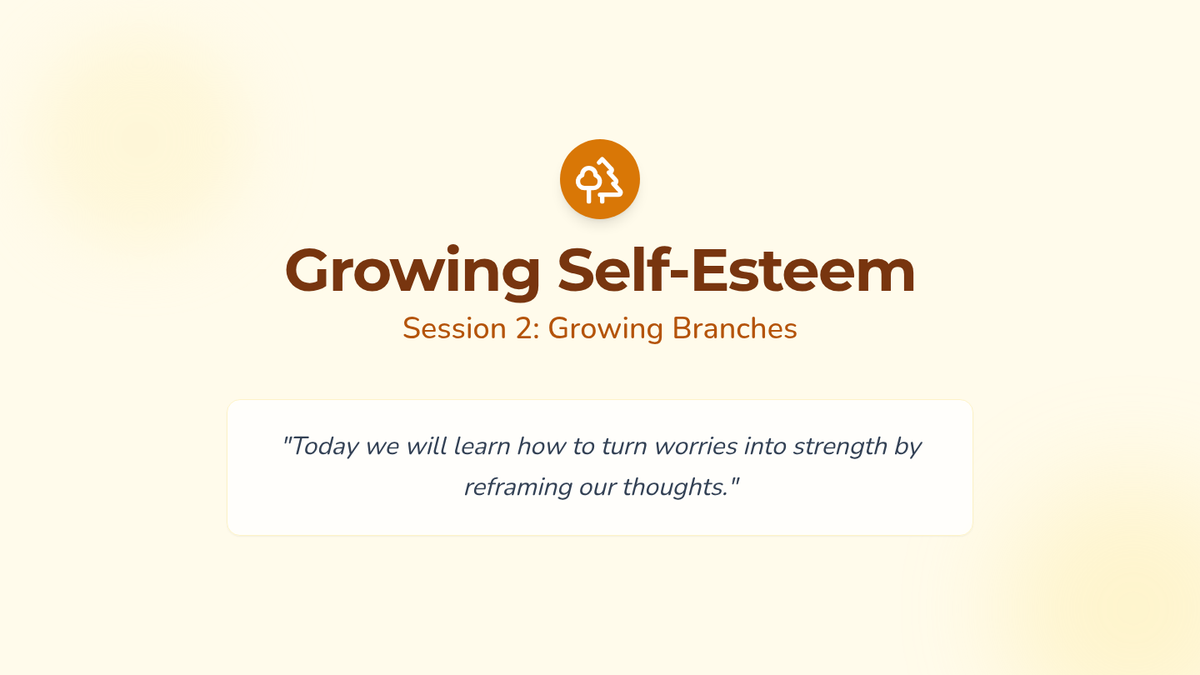 Growing Self-Esteem

Session 2: Growing Branches

"Today we will learn how to turn worries into strength by reframing our thoughts."